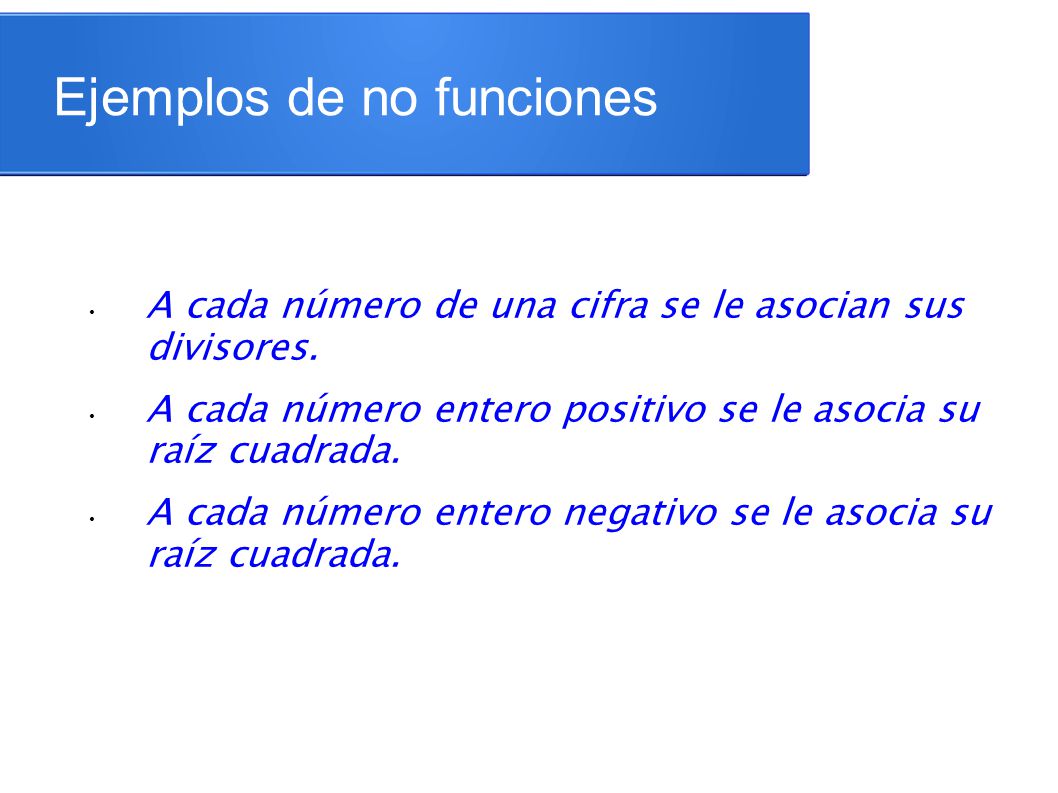 Ejemplos de no funciones

• A cada número de una cifra se le asocian sus divisores.

• A cada número entero positivo se le asocia su raíz cuadrada.

• A cada número entero negativo se le asocia su raíz cuadrada.